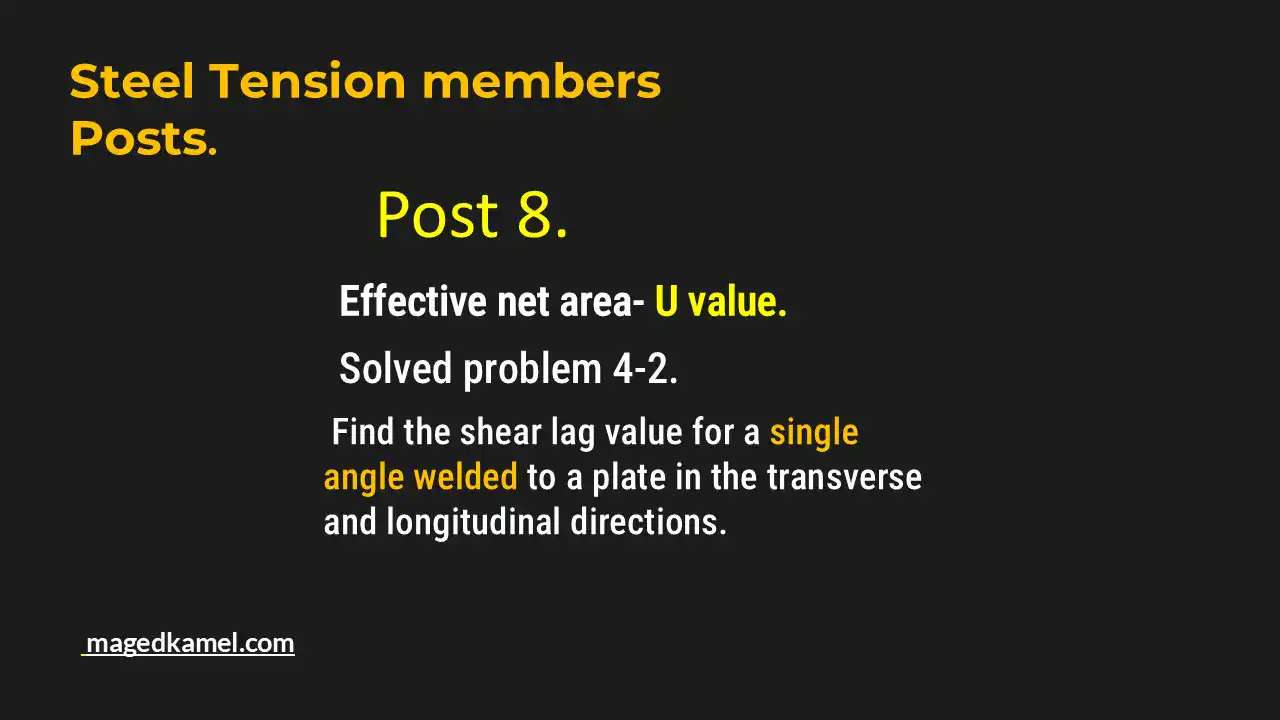 Steel Tension members Posts.

Post 8.

Effective net area- U value.

Solved problem 4-2.

Find the shear lag value for a single angle welded to a plate in the transverse and longitudinal directions.

magedkamel.com